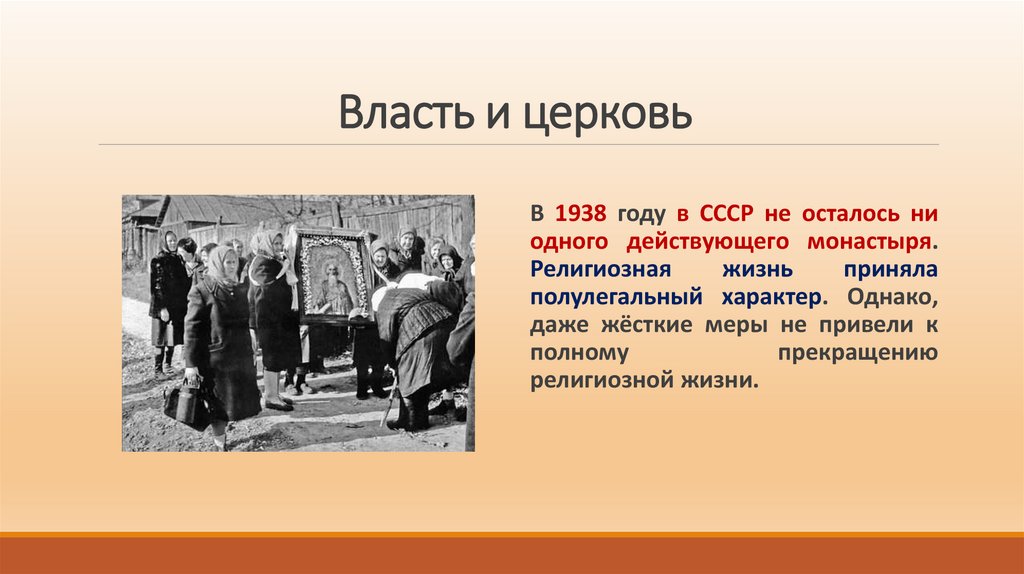 Власть и церковь

В 1938 году в СССР не осталось ни одного действующего монастыря. Религиозная жизнь приняла полулегальный характер. Однако, даже жёсткие меры не привели к полному прекращению религиозной жизни.